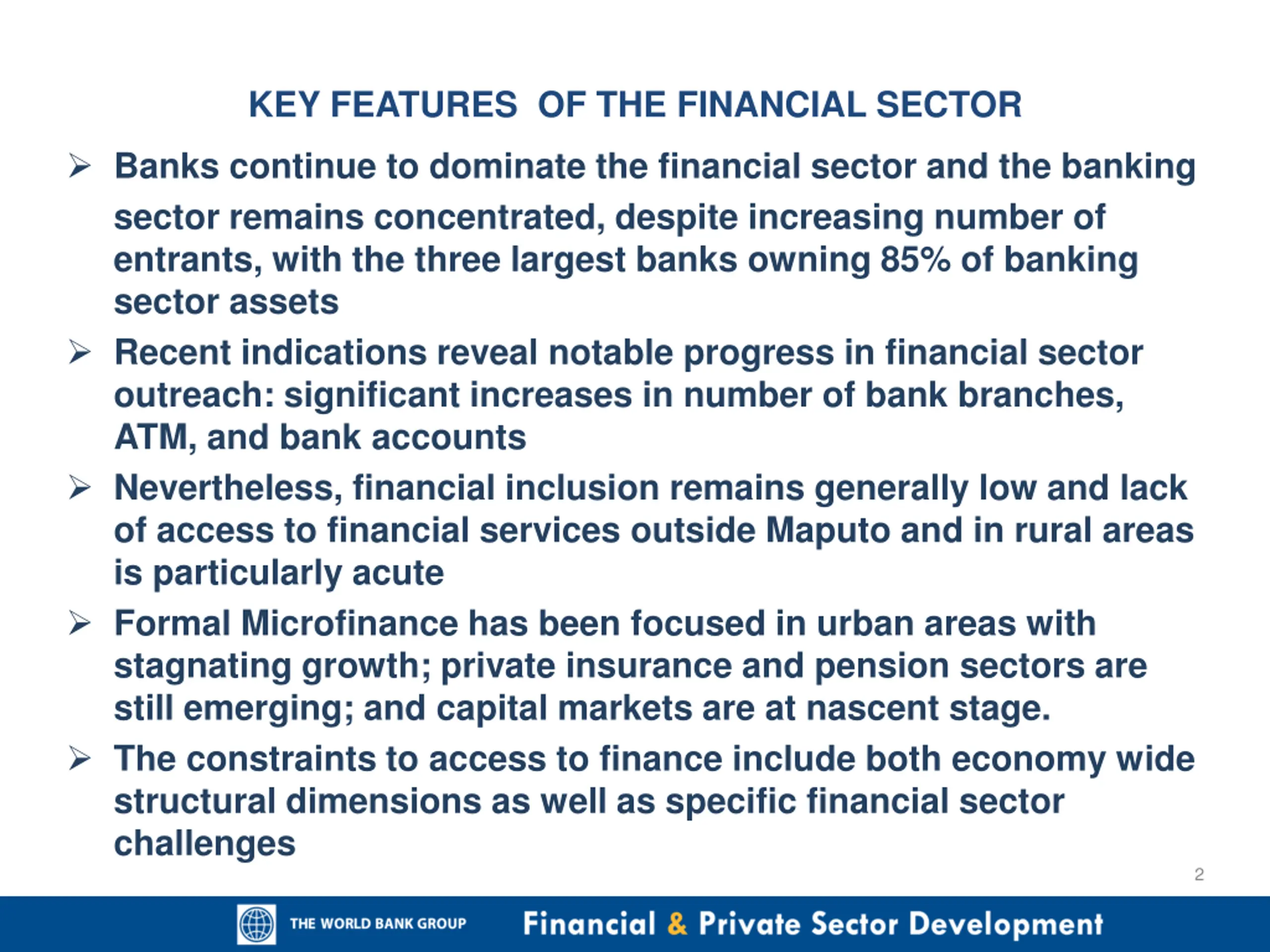 KEY FEATURES OF THE FINANCIAL SECTOR

➢ Banks continue to dominate the financial sector and the banking sector remains concentrated, despite increasing number of entrants, with the three largest banks owning 85% of banking sector assets

➢ Recent indications reveal notable progress in financial sector outreach: significant increases in number of bank branches, ATM, and bank accounts

➢ Nevertheless, financial inclusion remains generally low and lack of access to financial services outside Maputo and in rural areas is particularly acute

➢ Formal Microfinance has been focused in urban areas with stagnating growth; private insurance and pension sectors are still emerging; and capital markets are at nascent stage.

➢ The constraints to access to finance include both economy wide structural dimensions as well as specific financial sector challenges

2

THE WORLD BANK GROUP Financial & Private Sector Development